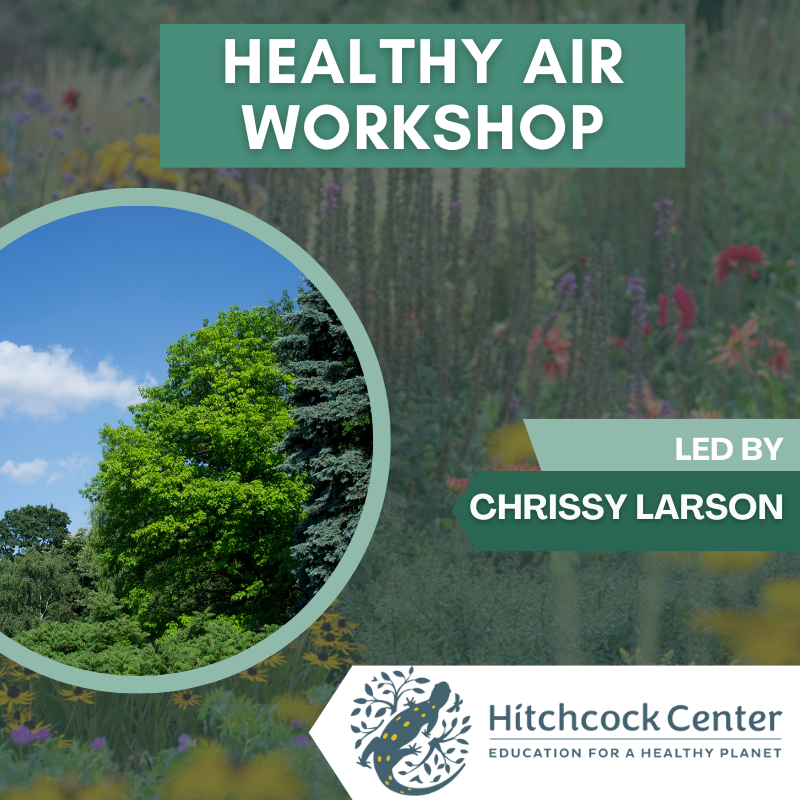 HEALTHY AIR WORKSHOP

LED BY

CHRISSY LARSON

Hitchcock Center
EDUCATION FOR A HEALTHY PLANET